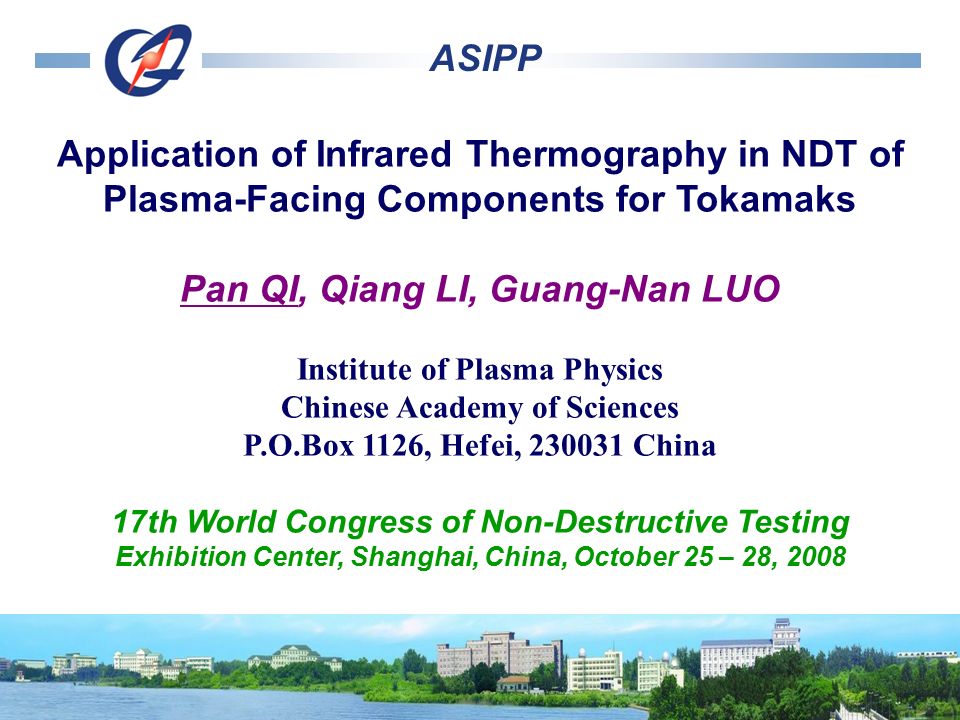 ASIPP

Application of Infrared Thermography in NDT of Plasma-Facing Components for Tokamaks

Pan QI, Qiang LI, Guang-Nan LUO

Institute of Plasma Physics
Chinese Academy of Sciences
P.O.Box 1126, Hefei, 230031 China

17th World Congress of Non-Destructive Testing
Exhibition Center, Shanghai, China, October 25 – 28, 2008